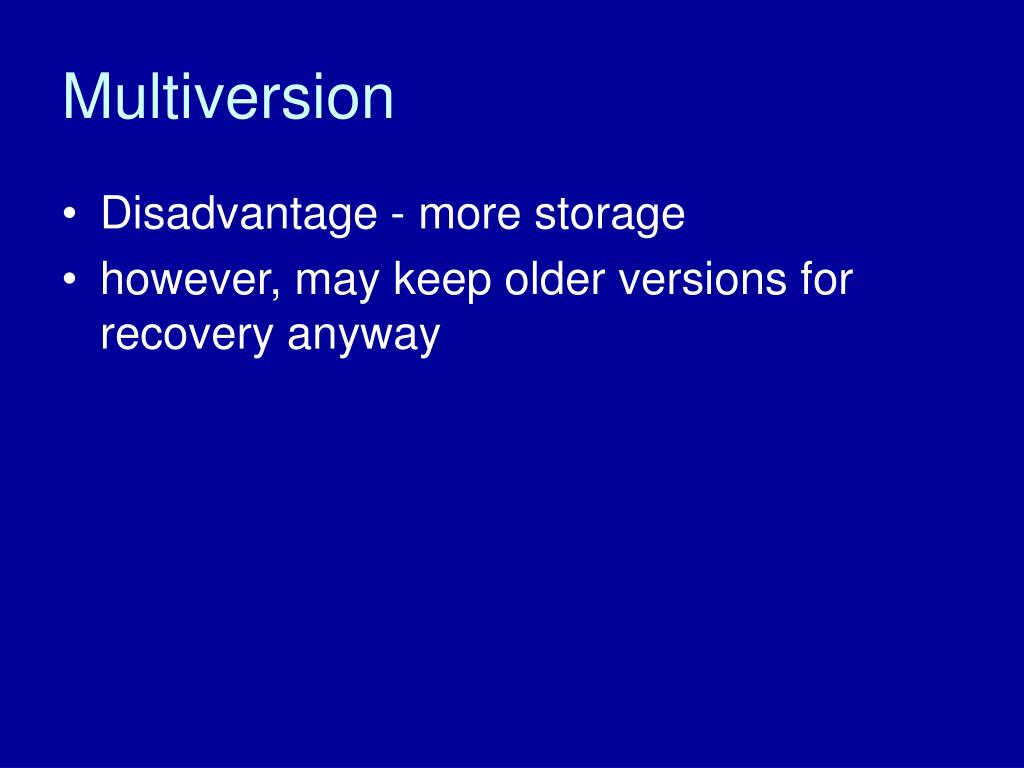 Multiversion

• Disadvantage - more storage
• however, may keep older versions for recovery anyway